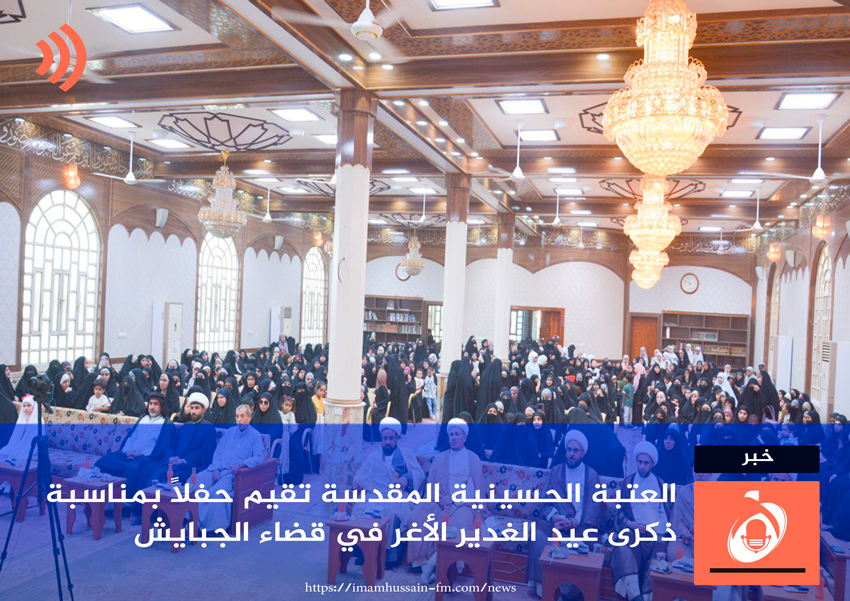 خبر

العتبة الحسينية المقدسة تقيم حفلاً بمناسبة ذكرى عيد الغدير الأغر في قضاء الجبايش

https://imamhussain-fm.com/news